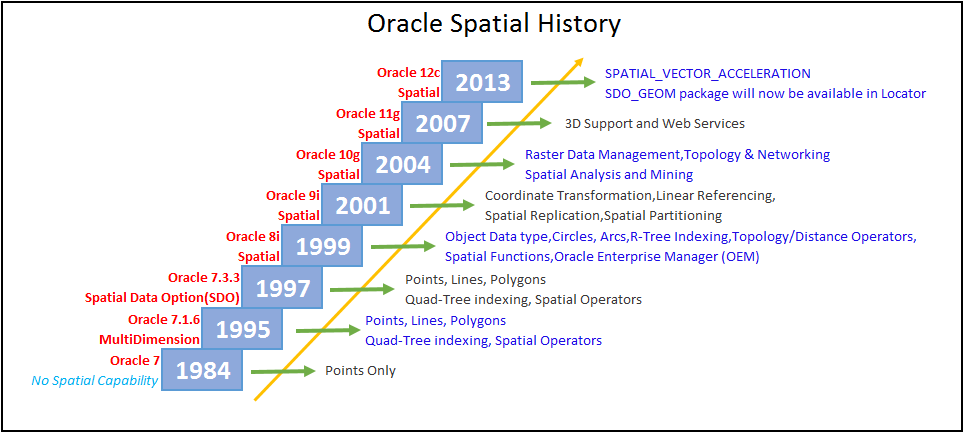 Oracle Spatial History

Oracle 12c
Spatial
2013
SPATIAL_VECTOR_ACCELERATION
SDO_GEOM package will now be available in Locator

Oracle 11g
Spatial
2007
3D Support and Web Services

Oracle 10g
Spatial
2004
Raster Data Management,Topology & Networking
Spatial Analysis and Mining

Oracle 9i
Spatial
2001
Coordinate Transformation,Linear Referencing,
Spatial Replication,Spatial Partitioning

Oracle 8i
Spatial
1999
Object Data type,Circles, Arcs,R-Tree Indexing,Topology/Distance Operators,
Spatial Functions,Oracle Enterprise Manager (OEM)

Oracle 7.3.3
Spatial Data Option(SDO)
1997
Points, Lines, Polygons
Quad-Tree indexing, Spatial Operators

Oracle 7.1.6
MultiDimension
1995
Points, Lines, Polygons
Quad-Tree indexing, Spatial Operators

Oracle 7
No Spatial Capability
1984
Points Only